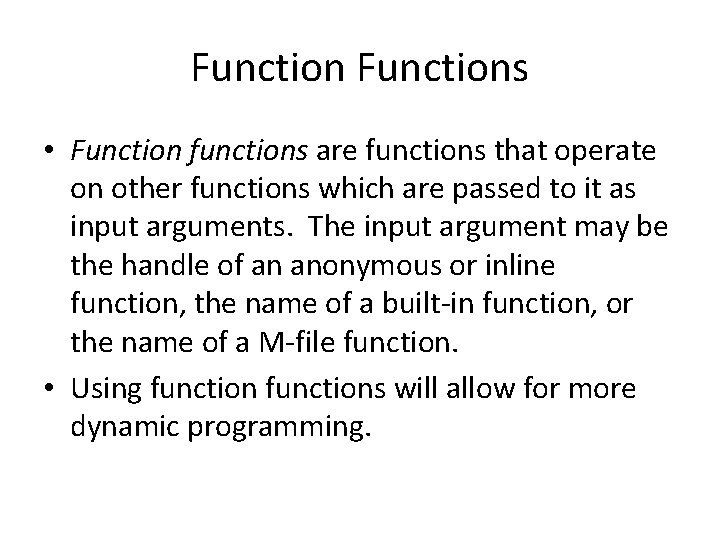 Function Functions

• Function functions are functions that operate on other functions which are passed to it as input arguments. The input argument may be the handle of an anonymous or inline function, the name of a built-in function, or the name of a M-file function.

• Using function functions will allow for more dynamic programming.